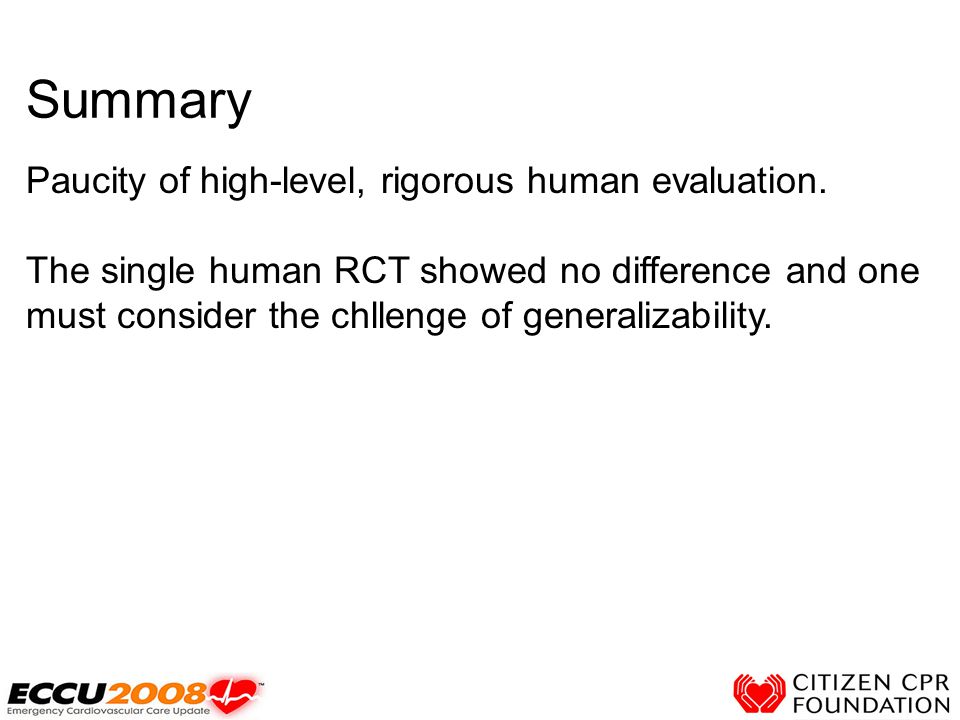 Summary

Paucity of high-level, rigorous human evaluation.

The single human RCT showed no difference and one must consider the chllenge of generalizability.

ECCU2008™
Emergency Cardiovascular Care Update

CITIZEN CPR
FOUNDATION